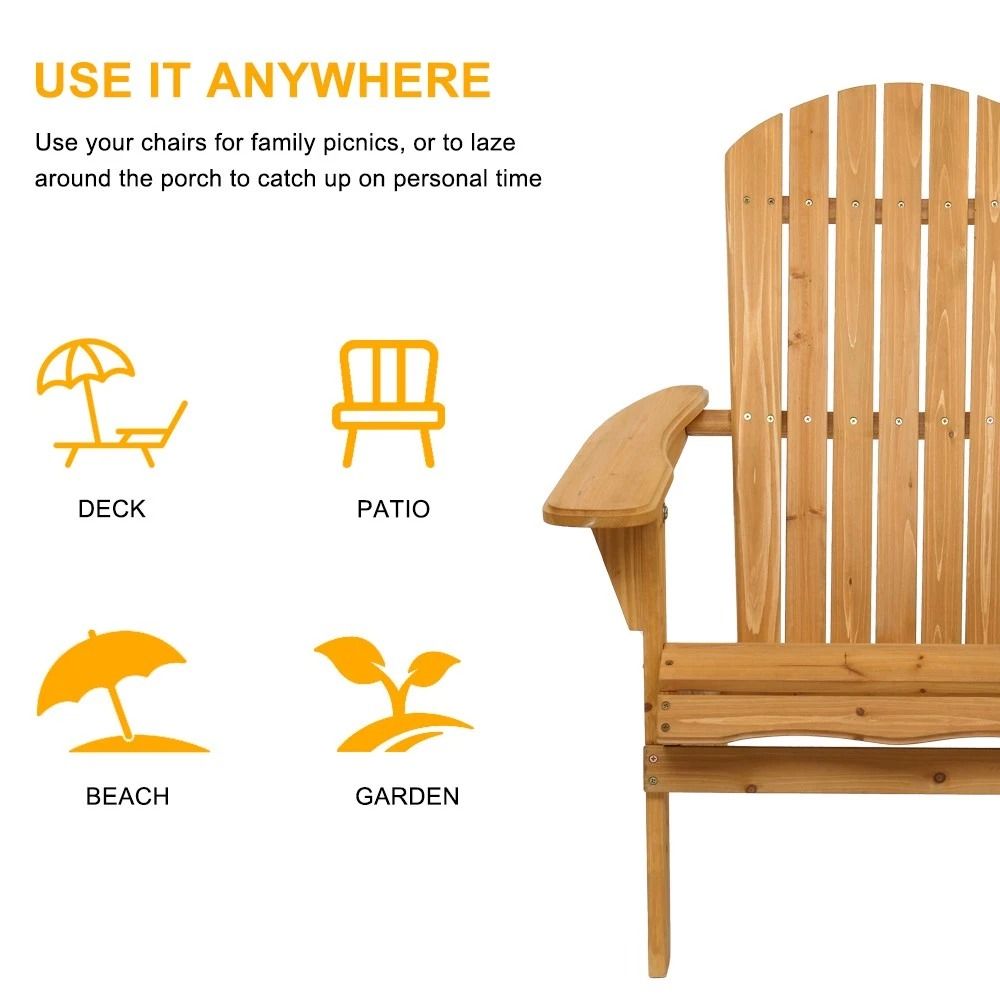 USE IT ANYWHERE

Use your chairs for family picnics, or to laze around the porch to catch up on personal time

DECK

PATIO

BEACH

GARDEN